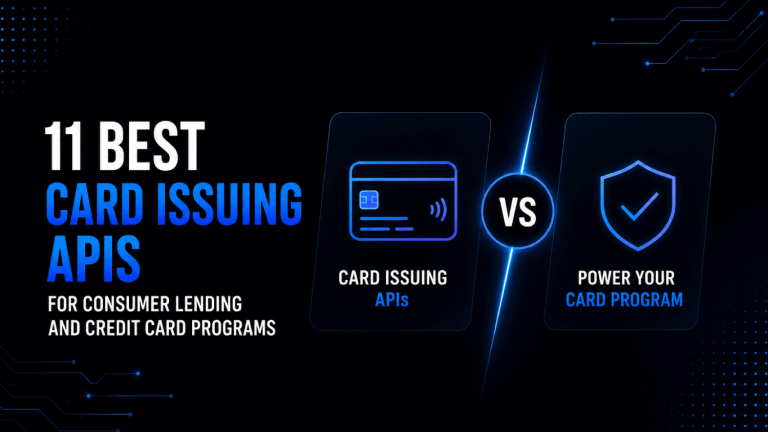 11 BEST
CARD ISSUING
APIS
FOR CONSUMER LENDING AND CREDIT CARD PROGRAMS

CARD ISSUING
APIs

VS

POWER YOUR
CARD PROGRAM